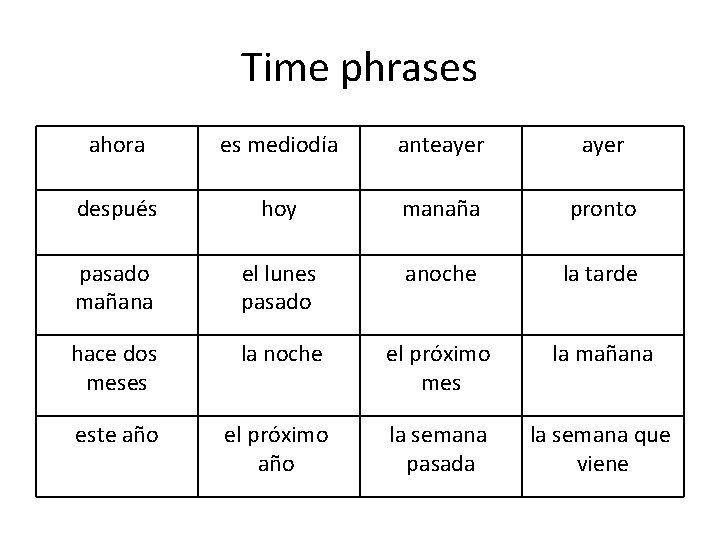 Time phrases

| ahora | es mediodía | anteayer | ayer |
|---|---|---|---|
| después | hoy | manaña | pronto |
| pasado mañana | el lunes pasado | anoche | la tarde |
| hace dos meses | la noche | el próximo mes | la mañana |
| este año | el próximo año | la semana pasada | la semana que viene |